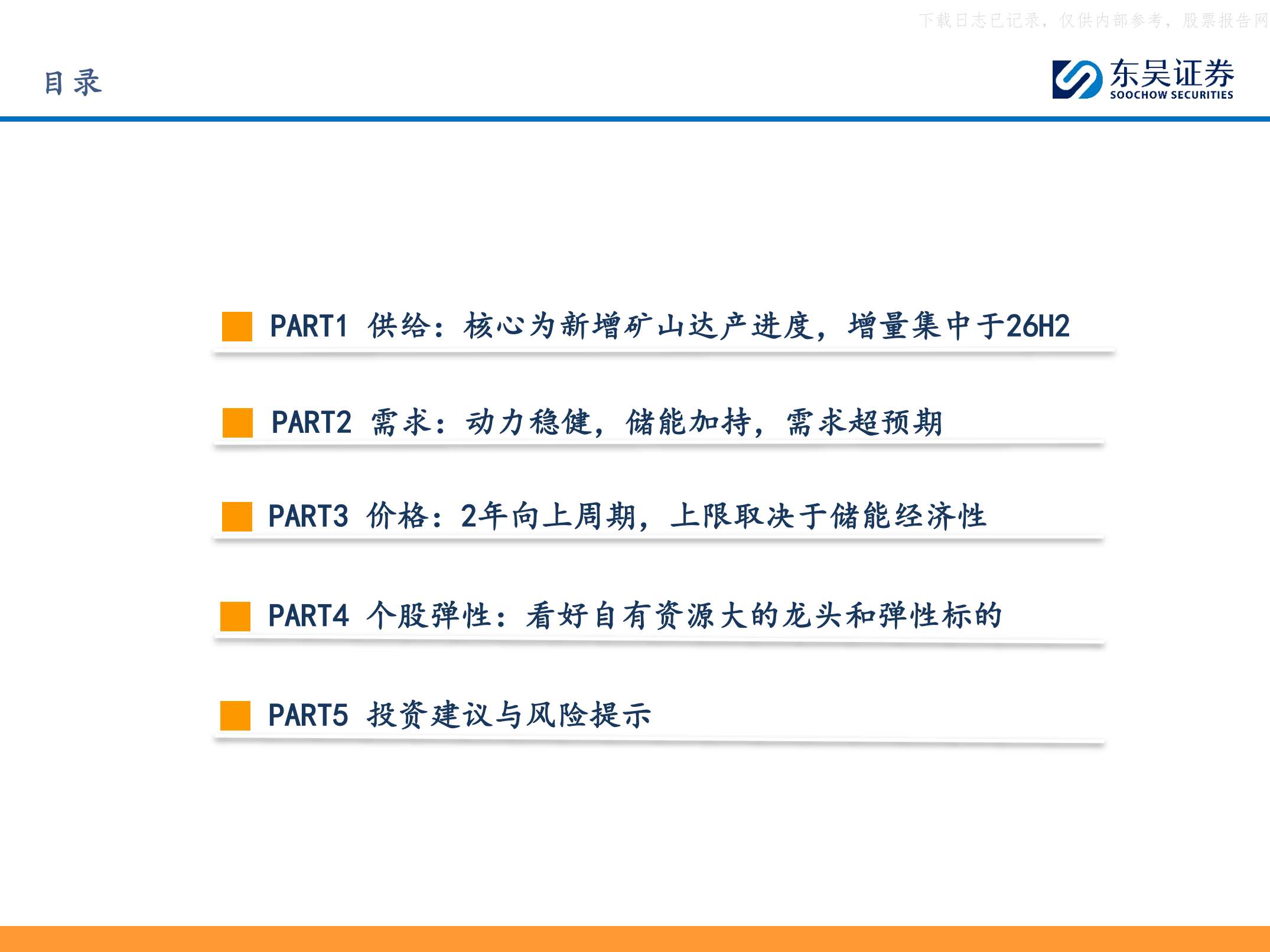 下载日志已记录，仅供内部参考，股票报告网

目录

东吴证券
SOOCHOW SECURITIES

PART1 供给：核心为新增矿山达产进度，增量集中于26H2

PART2 需求：动力稳健，储能加持，需求超预期

PART3 价格：2年向上周期，上限取决于储能经济性

PART4 个股弹性：看好自有资源大的龙头和弹性标的

PART5 投资建议与风险提示